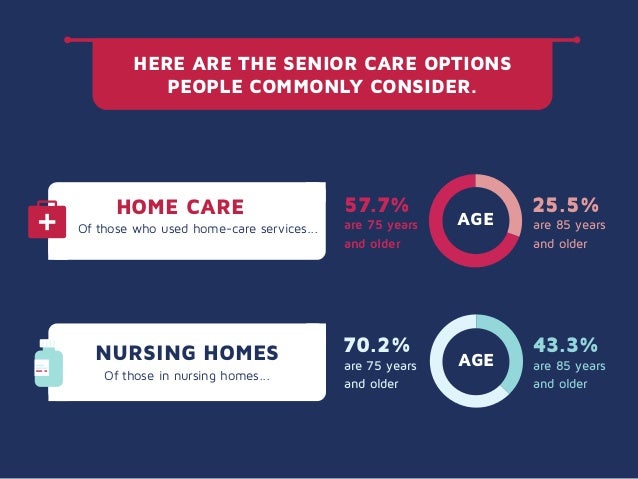 HERE ARE THE SENIOR CARE OPTIONS PEOPLE COMMONLY CONSIDER.

HOME CARE
Of those who used home-care services...

57.7%
are 75 years and older

AGE

25.5%
are 85 years and older

NURSING HOMES
Of those in nursing homes...

70.2%
are 75 years and older

AGE

43.3%
are 85 years and older